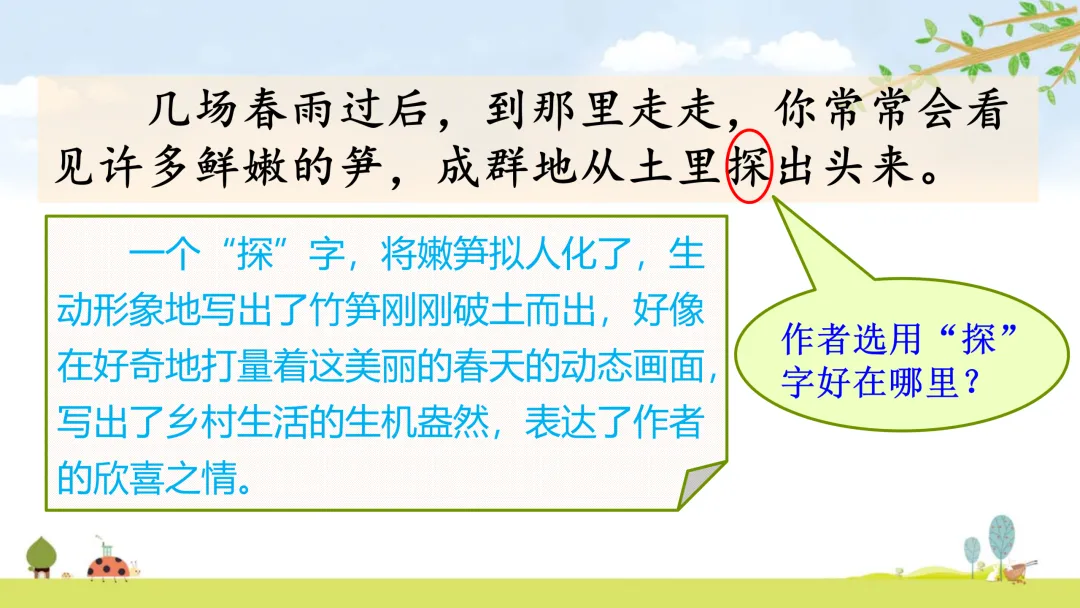 几场春雨过后，到那里走走，你常常会看见许多鲜嫩的笋，成群地从土里探出头来。

一个“探”字，将嫩笋拟人化了，生动形象地写出了竹笋刚刚破土而出，好像在好奇地打量着这美丽的春天的动态画面，写出了乡村生活的生机盎然，表达了作者的欣喜之情。

作者选用“探”字好在哪里？